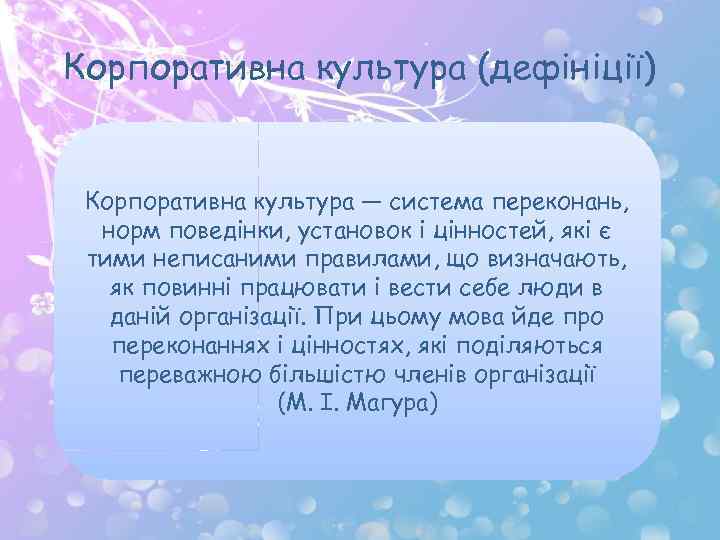 Корпоративна культура (дефініції)

Корпоративна культура — система переконань, норм поведінки, установок і цінностей, які є тими неписаними правилами, що визначають, як повинні працювати і вести себе люди в даній організації. При цьому мова йде про переконаннях і цінностях, які поділяються переважною більшістю членів організації (М. І. Магура)